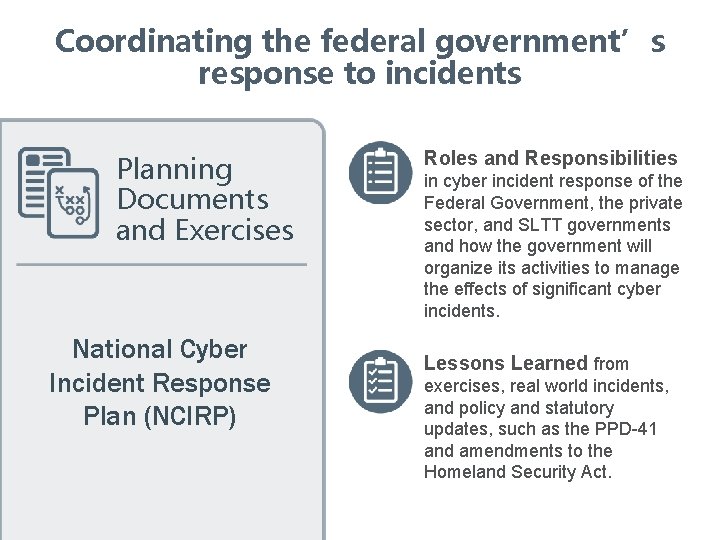 Coordinating the federal government’s response to incidents

Planning Documents and Exercises

National Cyber Incident Response Plan (NCIRP)

Roles and Responsibilities in cyber incident response of the Federal Government, the private sector, and SLTT governments and how the government will organize its activities to manage the effects of significant cyber incidents.

Lessons Learned from exercises, real world incidents, and policy and statutory updates, such as the PPD-41 and amendments to the Homeland Security Act.